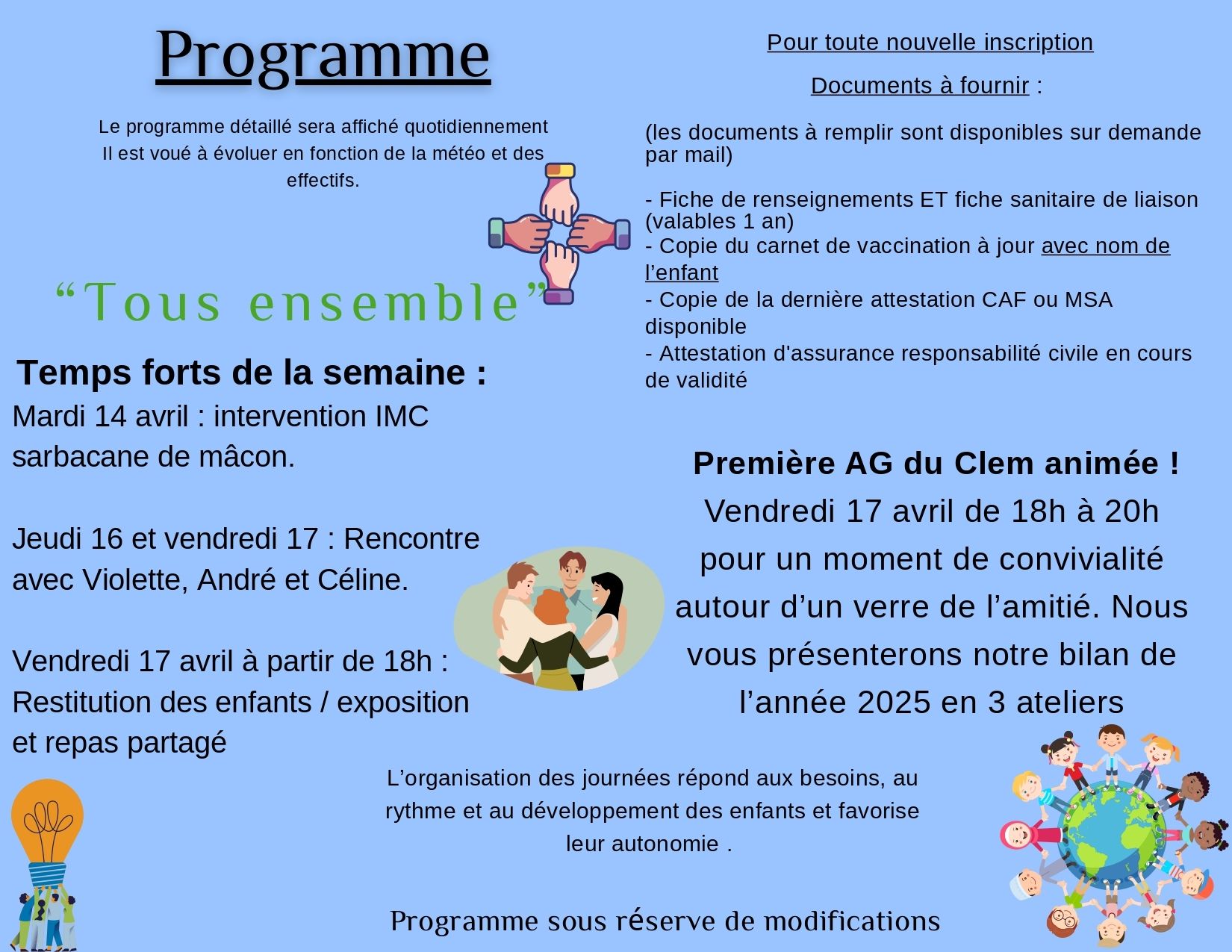 Programme

Le programme détaillé sera affiché quotidiennement
Il est voué à évoluer en fonction de la météo et des effectifs.

“Tous ensemble”

Temps forts de la semaine :
Mardi 14 avril : intervention IMC sarbacane de mâcon.

Jeudi 16 et vendredi 17 : Rencontre avec Violette, André et Céline.

Vendredi 17 avril à partir de 18h : Restitution des enfants / exposition et repas partagé

Pour toute nouvelle inscription

Documents à fournir :

(les documents à remplir sont disponibles sur demande par mail)

- Fiche de renseignements ET fiche sanitaire de liaison (valables 1 an)
- Copie du carnet de vaccination à jour avec nom de l’enfant
- Copie de la dernière attestation CAF ou MSA disponible
- Attestation d'assurance responsabilité civile en cours de validité

Première AG du Clem animée !
Vendredi 17 avril de 18h à 20h pour un moment de convivialité autour d’un verre de l’amitié. Nous vous présenterons notre bilan de l’année 2025 en 3 ateliers

L’organisation des journées répond aux besoins, au rythme et au développement des enfants et favorise leur autonomie .

Programme sous réserve de modifications